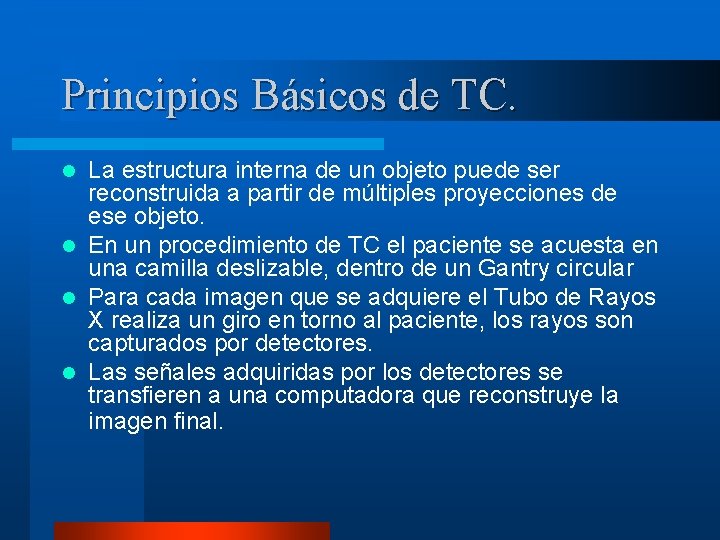 Principios Básicos de TC.

- La estructura interna de un objeto puede ser reconstruida a partir de múltiples proyecciones de ese objeto.
- En un procedimiento de TC el paciente se acuesta en una camilla deslizable, dentro de un Gantry circular
- Para cada imagen que se adquiere el Tubo de Rayos X realiza un giro en torno al paciente, los rayos son capturados por detectores.
- Las señales adquiridas por los detectores se transfieren a una computadora que reconstruye la imagen final.